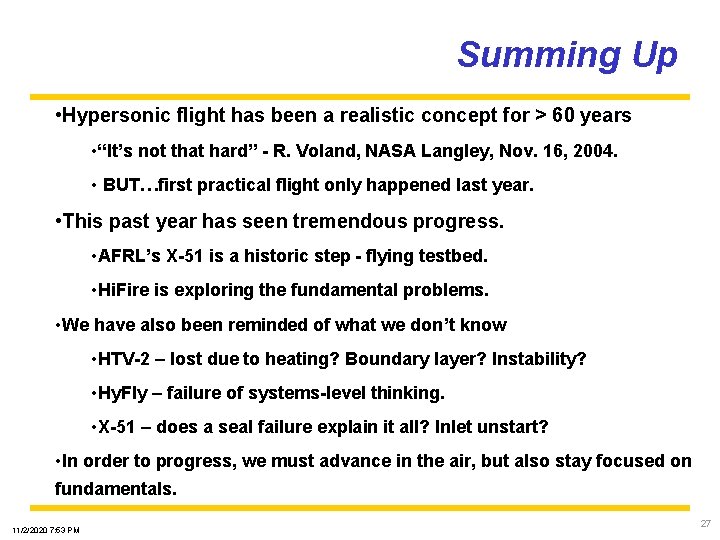 Summing Up

•Hypersonic flight has been a realistic concept for > 60 years

•"It's not that hard" - R. Voland, NASA Langley, Nov. 16, 2004.

• BUT…first practical flight only happened last year.

•This past year has seen tremendous progress.

•AFRL's X-51 is a historic step - flying testbed.

•HiFire is exploring the fundamental problems.

•We have also been reminded of what we don't know

•HTV-2 – lost due to heating? Boundary layer? Instability?

•HyFly – failure of systems-level thinking.

•X-51 – does a seal failure explain it all? Inlet unstart?

•In order to progress, we must advance in the air, but also stay focused on fundamentals.

11/2/2020 7:53 PM

27